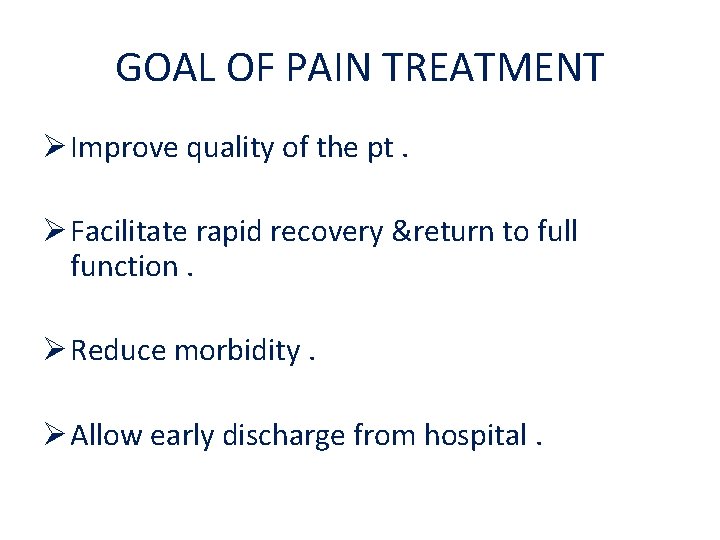 GOAL OF PAIN TREATMENT

➢ Improve quality of the pt .

➢ Facilitate rapid recovery &return to full function .

➢ Reduce morbidity .

➢ Allow early discharge from hospital .